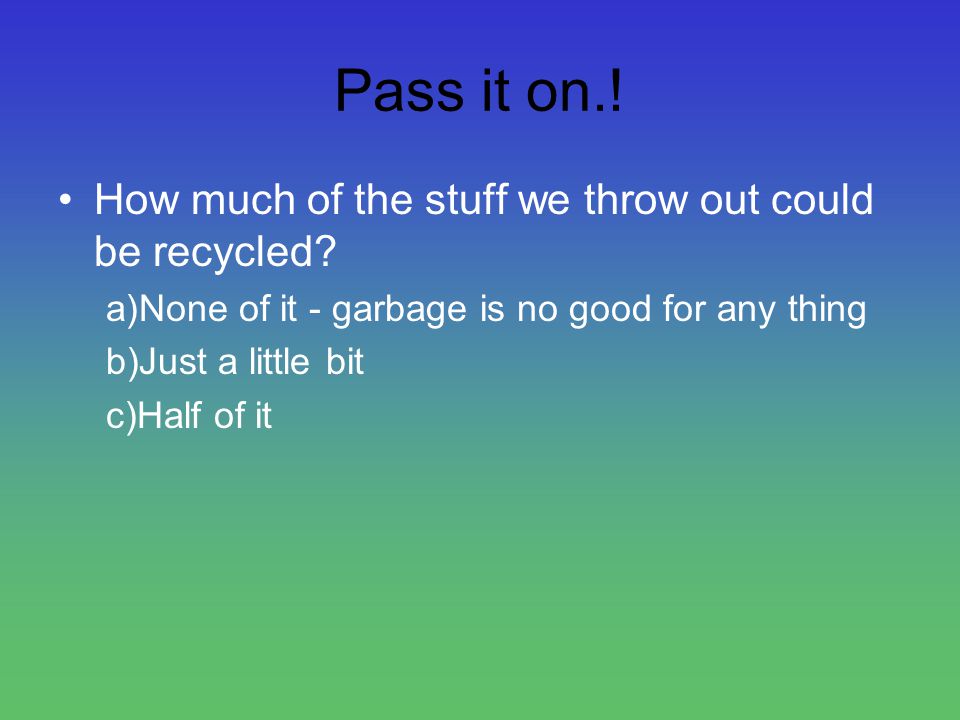 Pass it on.!

• How much of the stuff we throw out could be recycled?

a)None of it - garbage is no good for any thing

b)Just a little bit

c)Half of it